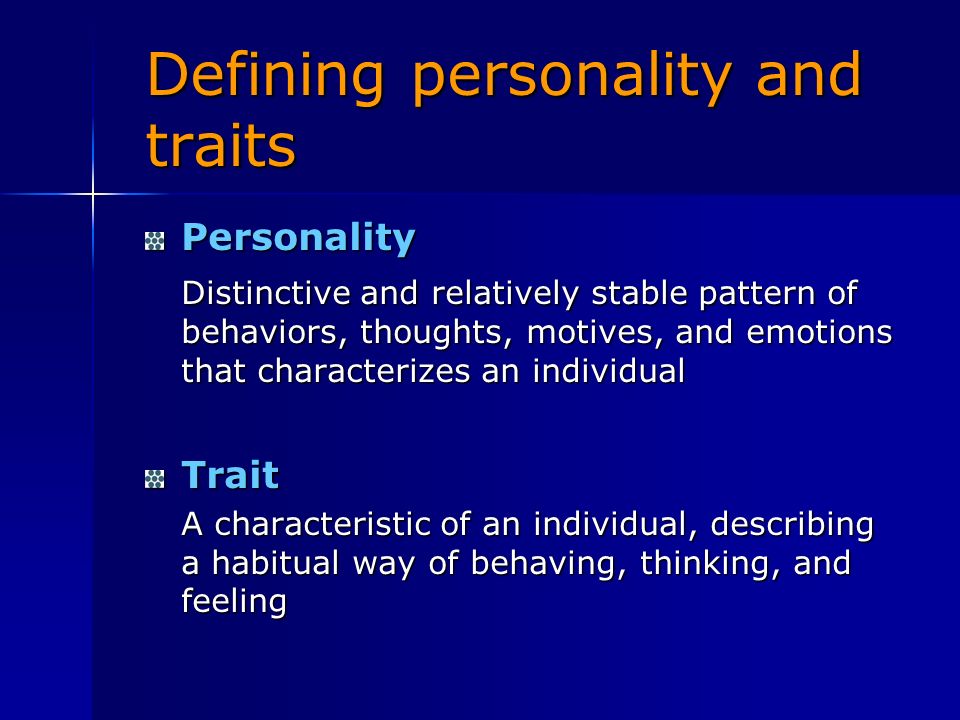 Defining personality and traits

Personality

Distinctive and relatively stable pattern of behaviors, thoughts, motives, and emotions that characterizes an individual

Trait

A characteristic of an individual, describing a habitual way of behaving, thinking, and feeling